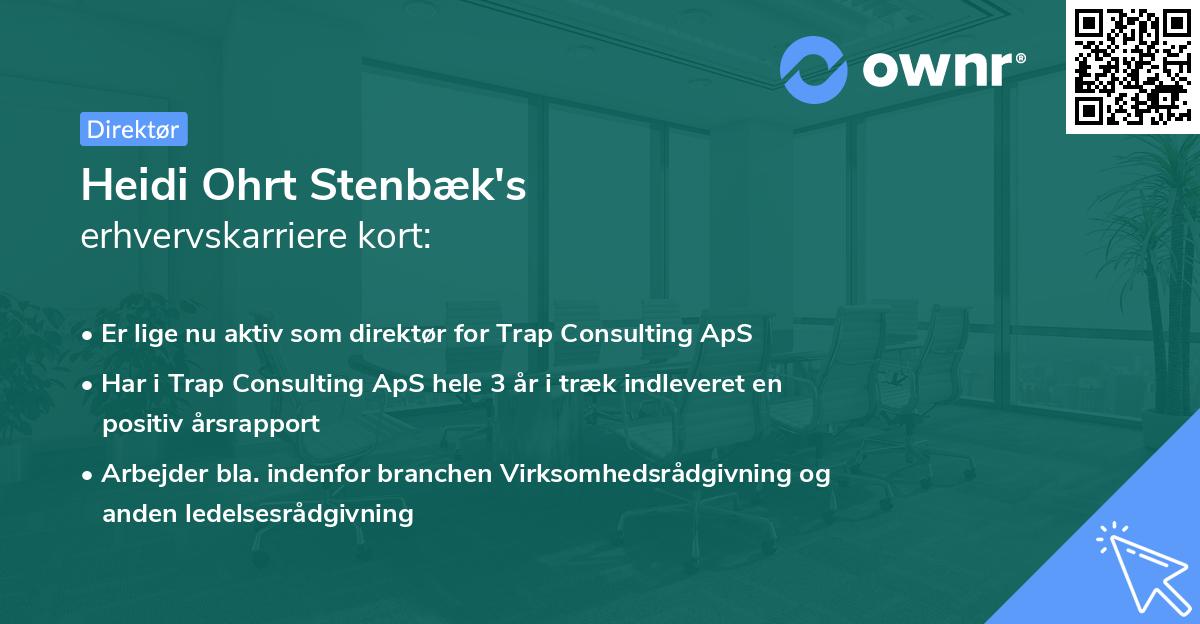 ownr®

Direktør

Heidi Ohrt Stenbæk's
erhvervskarriere kort:

• Er lige nu aktiv som direktør for Trap Consulting ApS
• Har i Trap Consulting ApS hele 3 år i træk indleveret en positiv årsrapport
• Arbejder bla. indenfor branchen Virksomhedsrådgivning og anden ledelsesrådgivning